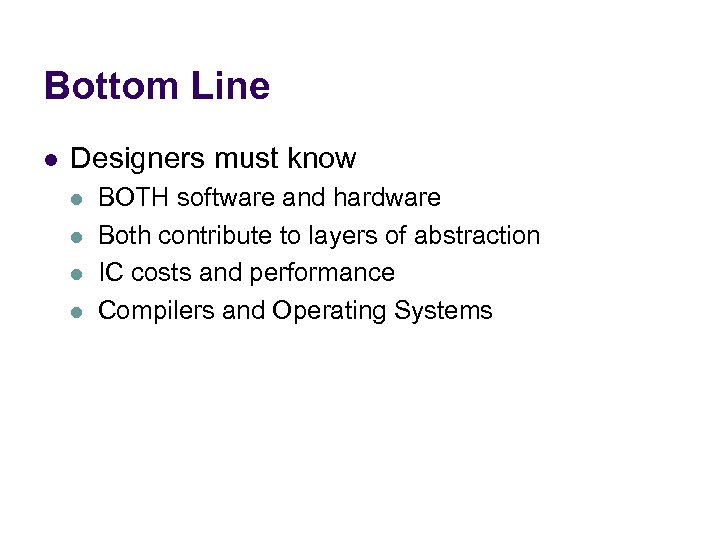 Bottom Line

- Designers must know
  - BOTH software and hardware
  - Both contribute to layers of abstraction
  - IC costs and performance
  - Compilers and Operating Systems